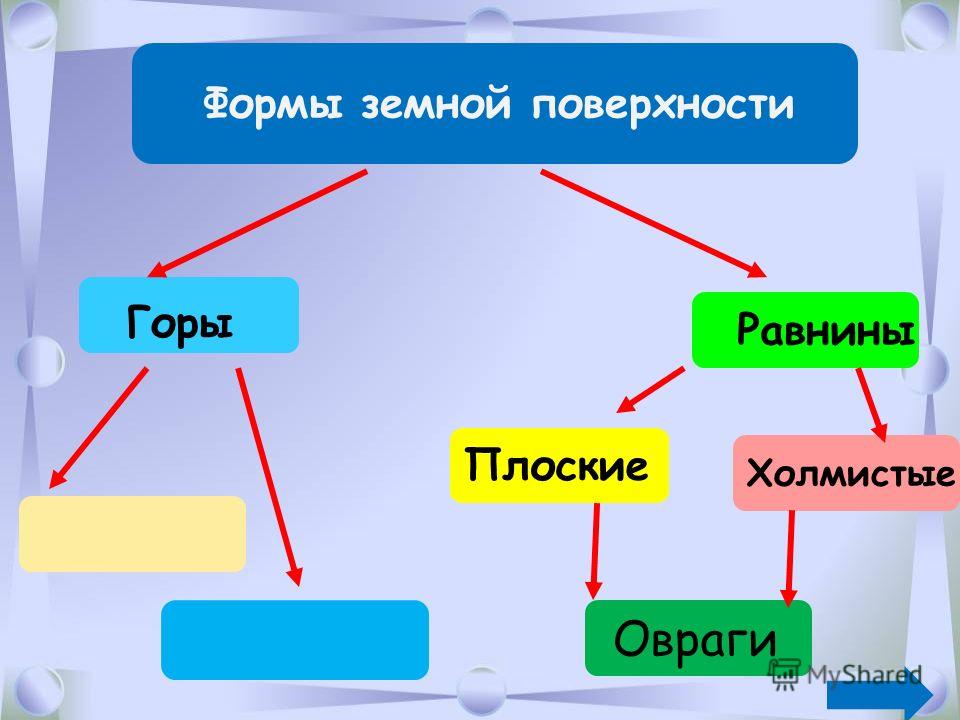 Формы земной поверхности

Горы

Равнины

Плоские

Холмистые

Овраги

MyShared